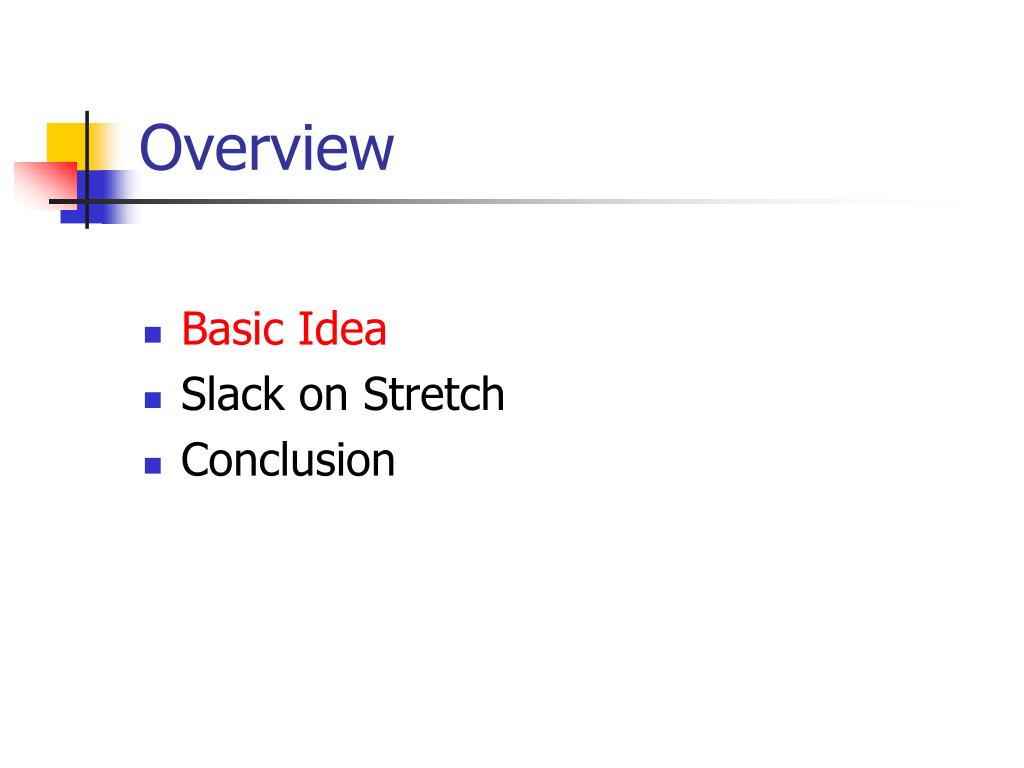 Overview

- Basic Idea
- Slack on Stretch
- Conclusion